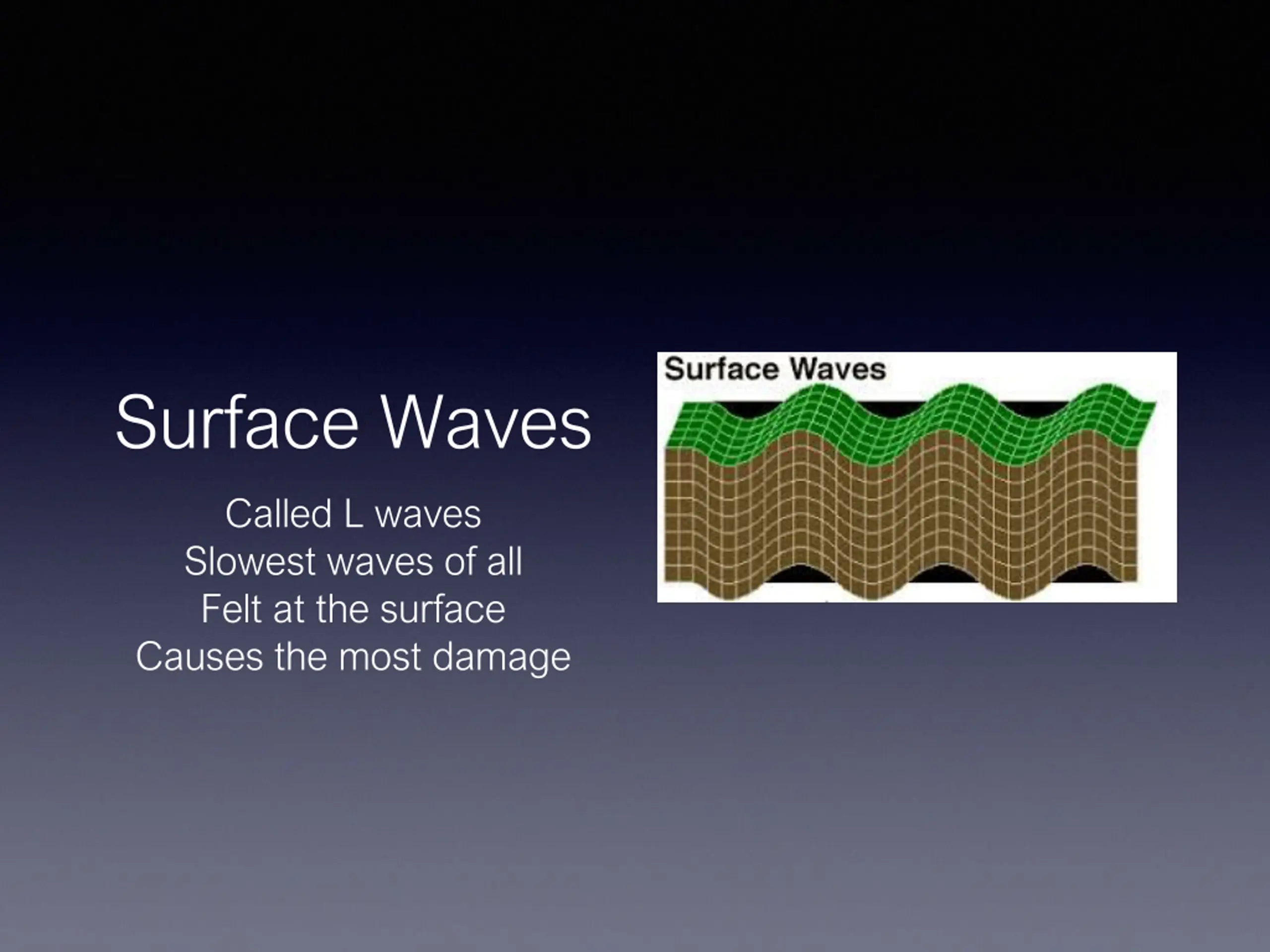 Surface Waves

Called L waves
Slowest waves of all
Felt at the surface
Causes the most damage

Surface Waves